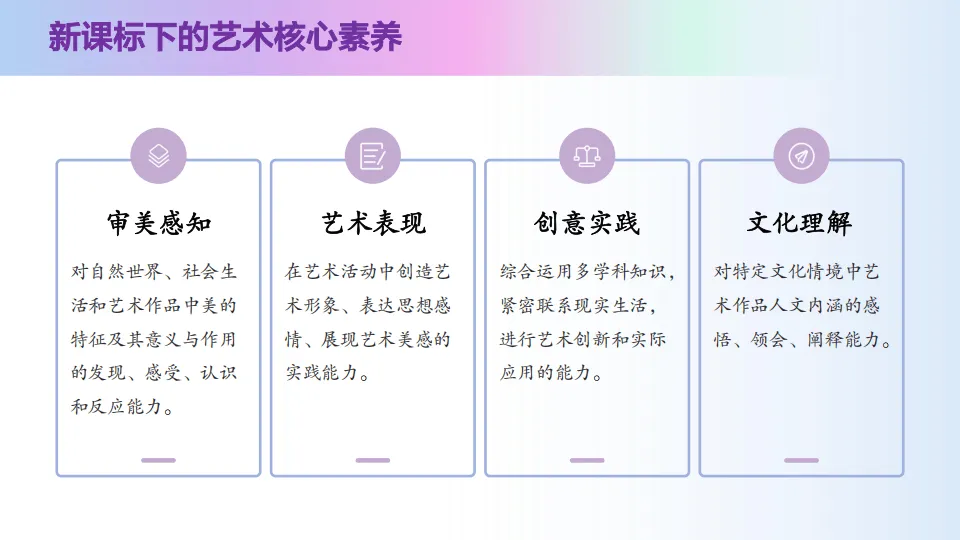 新课标下的艺术核心素养

审美感知

对自然世界、社会生活和艺术作品中美的特征及其意义与作用的发现、感受、认识和反应能力。

艺术表现

在艺术活动中创造艺术形象、表达思想感情、展现艺术美感的实践能力。

创意实践

综合运用多学科知识，紧密联系现实生活，进行艺术创新和实际应用的能力。

文化理解

对特定文化情境中艺术作品人文内涵的感悟、领会、阐释能力。